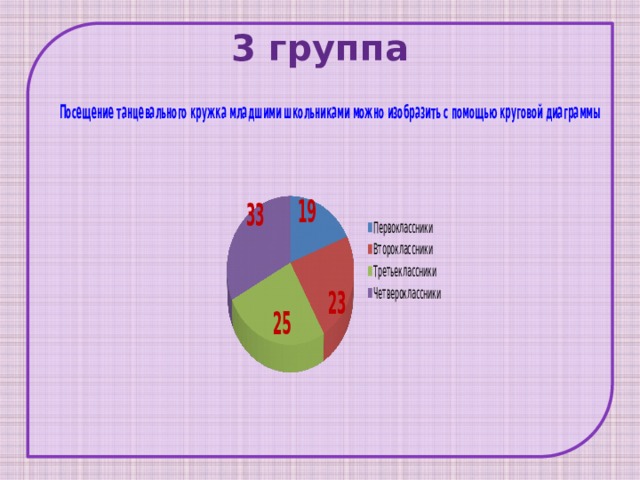 3 группа

Посещение танцевального кружка младшими школьниками можно изобразить с помощью круговой диаграммы

33
19
23
25

Первоклассники
Второклассники
Третьеклассники
Четвероклассники